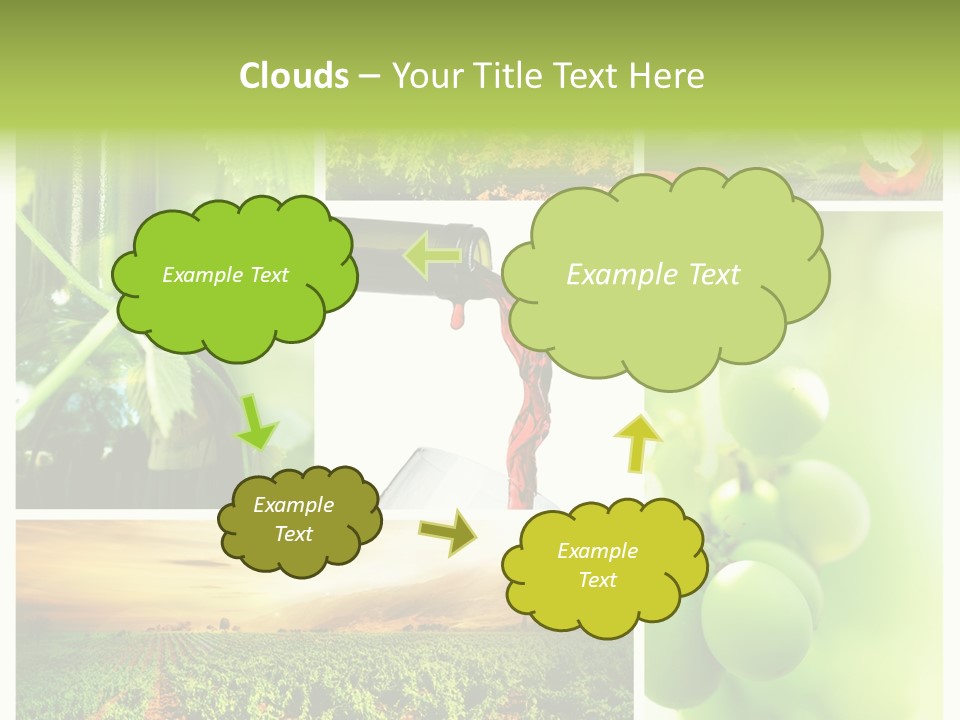 Clouds – Your Title Text Here

Example Text

Example Text

Example Text

Example Text